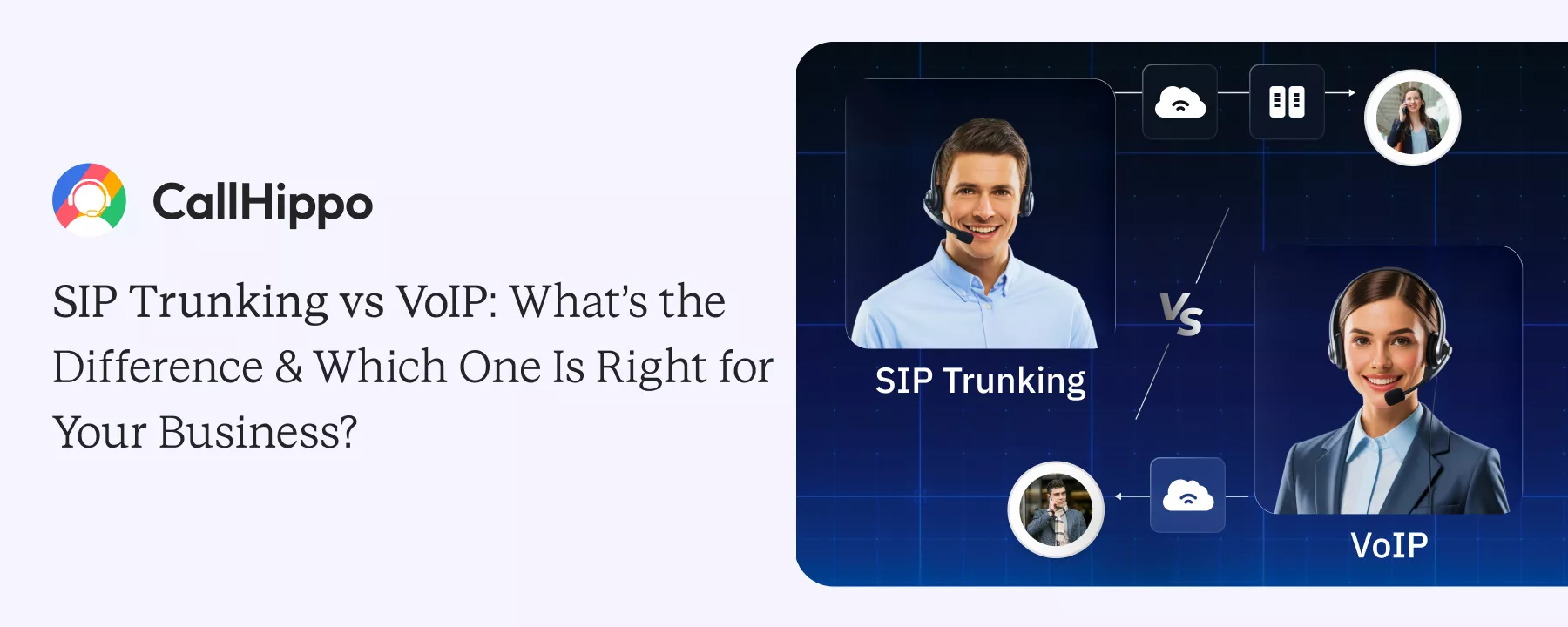 CallHippo

SIP Trunking vs VoIP: What's the Difference & Which One Is Right for Your Business?

SIP Trunking

Vs

VoIP